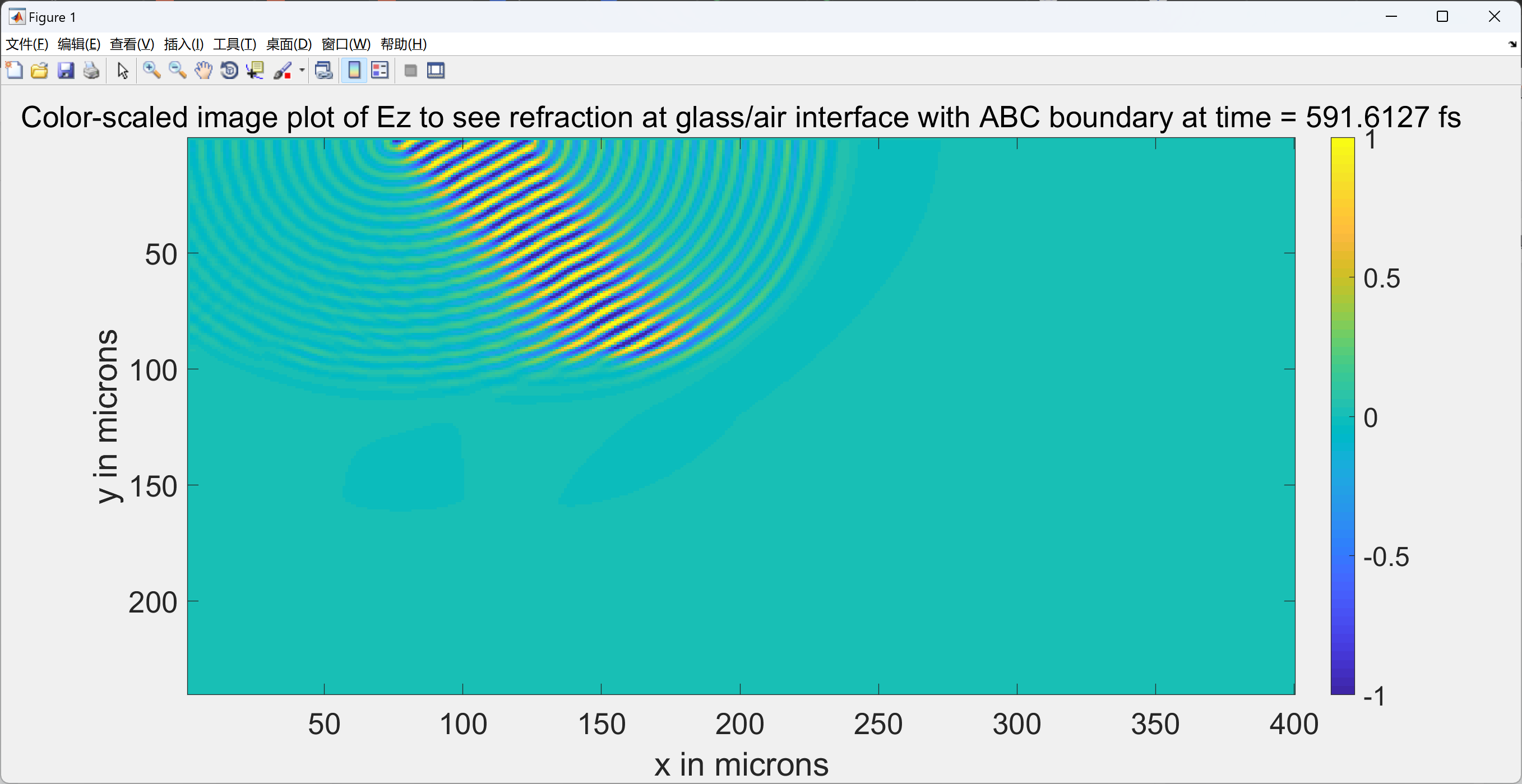 Figure 1

文件(F) 编辑(E) 查看(V) 插入(I) 工具(T) 桌面(D) 窗口(W) 帮助(H)

Color-scaled image plot of Ez to see refraction at glass/air interface with ABC boundary at time = 591.6127 fs

y in microns

50
100
150
200

50 100 150 200 250 300 350 400

x in microns

1
0.5
0
-0.5
-1